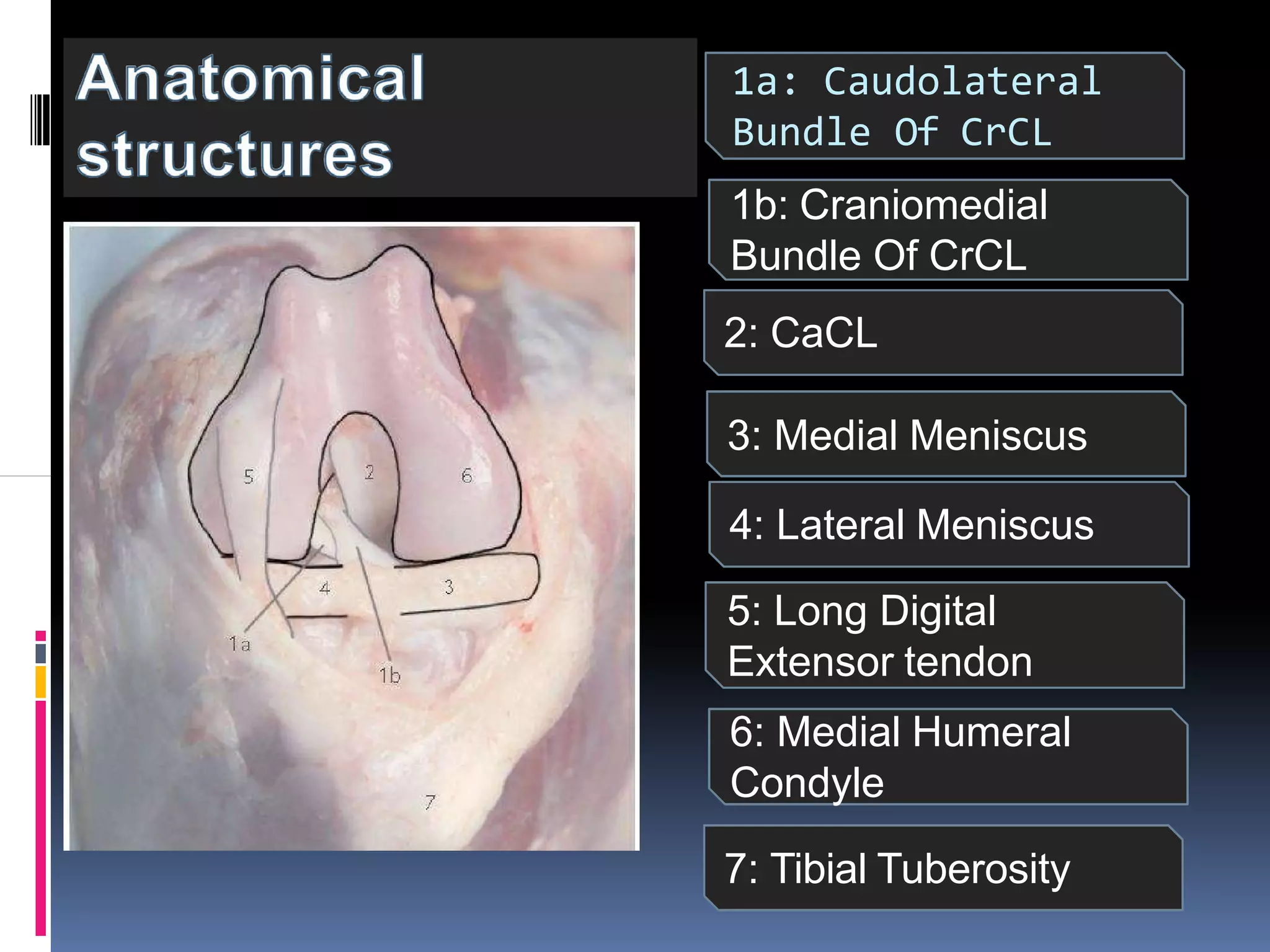 Anatomical structures

5
2
6
4
3
1a
1b
7

1a: Caudolateral Bundle Of CrCL

1b: Craniomedial Bundle Of CrCL

2: CaCL

3: Medial Meniscus

4: Lateral Meniscus

5: Long Digital Extensor tendon

6: Medial Humeral Condyle

7: Tibial Tuberosity